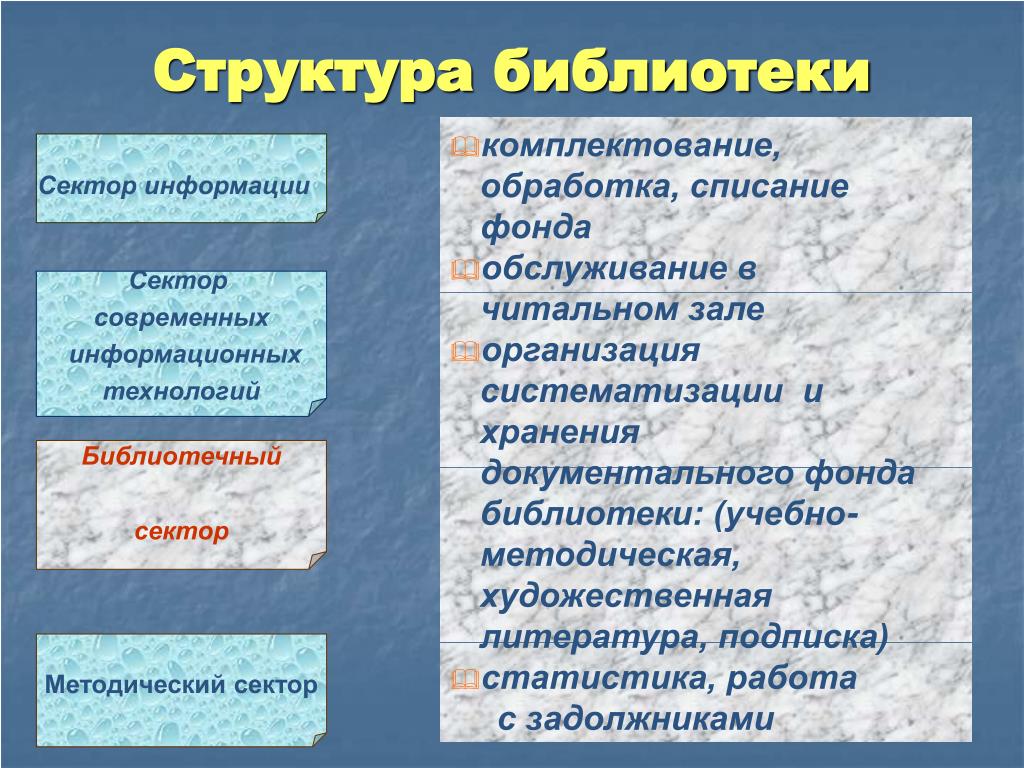 Структура библиотеки

Сектор информации

Сектор современных информационных технологий

Библиотечный

сектор

Методический сектор

комплектование, обработка, списание фонда

обслуживание в читальном зале

организация систематизации и хранения документального фонда библиотеки: (учебно-методическая, художественная литература, подписка)

статистика, работа с задолжниками